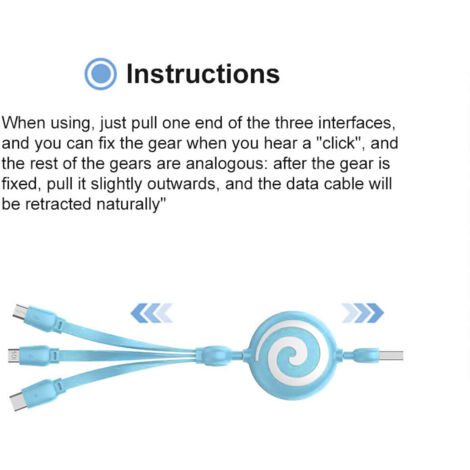 Instructions

When using, just pull one end of the three interfaces, and you can fix the gear when you hear a "click", and the rest of the gears are analogous: after the gear is fixed, pull it slightly outwards, and the data cable will be retracted naturally"